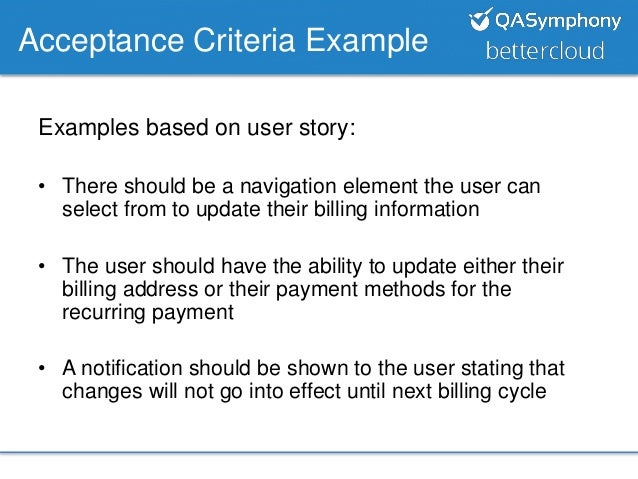 Acceptance Criteria Example

QASymphony
bettercloud

Examples based on user story:

• There should be a navigation element the user can select from to update their billing information

• The user should have the ability to update either their billing address or their payment methods for the recurring payment

• A notification should be shown to the user stating that changes will not go into effect until next billing cycle